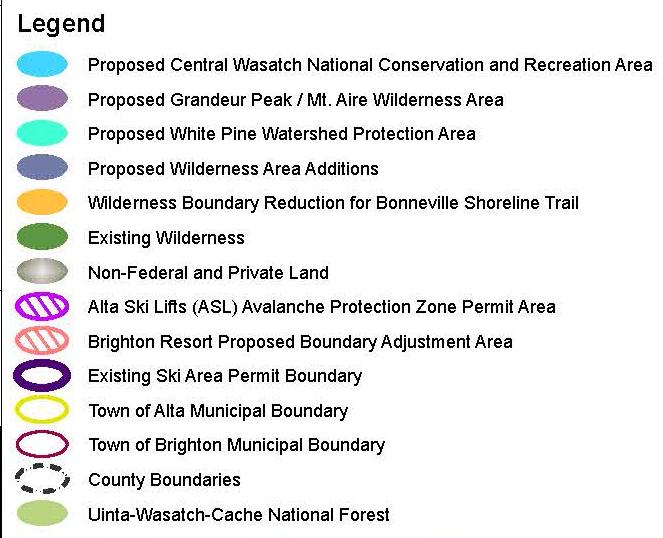 Legend

Proposed Central Wasatch National Conservation and Recreation Area

Proposed Grandeur Peak / Mt. Aire Wilderness Area

Proposed White Pine Watershed Protection Area

Proposed Wilderness Area Additions

Wilderness Boundary Reduction for Bonneville Shoreline Trail

Existing Wilderness

Non-Federal and Private Land

Alta Ski Lifts (ASL) Avalanche Protection Zone Permit Area

Brighton Resort Proposed Boundary Adjustment Area

Existing Ski Area Permit Boundary

Town of Alta Municipal Boundary

Town of Brighton Municipal Boundary

County Boundaries

Uinta-Wasatch-Cache National Forest